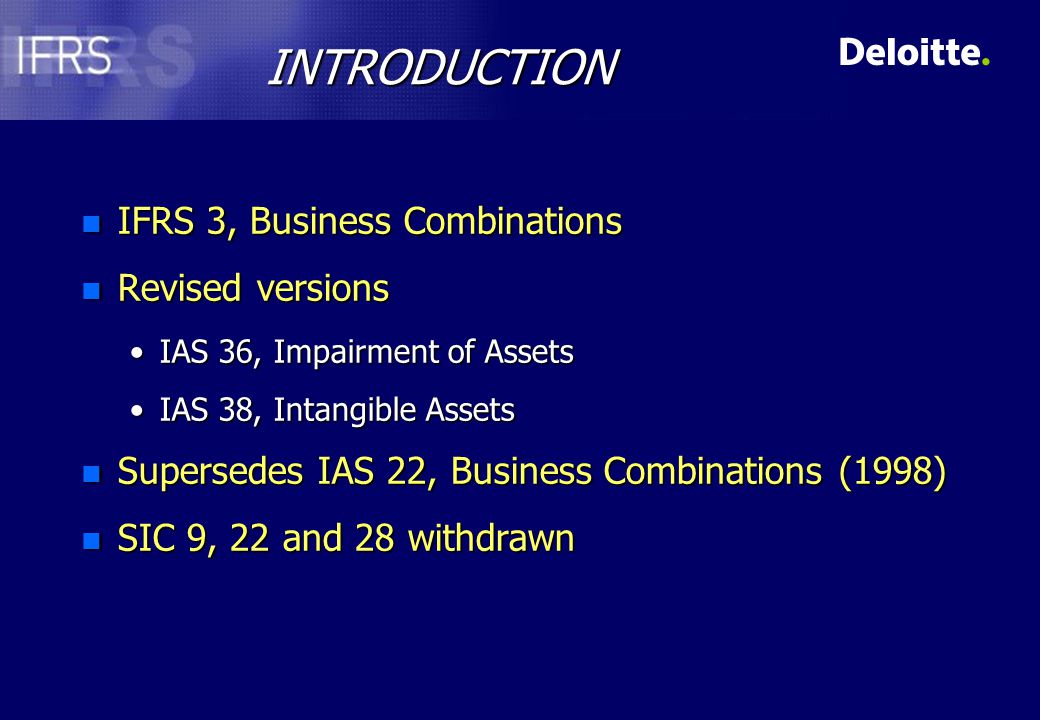 IFRS

INTRODUCTION

Deloitte.

- IFRS 3, Business Combinations
- Revised versions
  - IAS 36, Impairment of Assets
  - IAS 38, Intangible Assets
- Supersedes IAS 22, Business Combinations (1998)
- SIC 9, 22 and 28 withdrawn